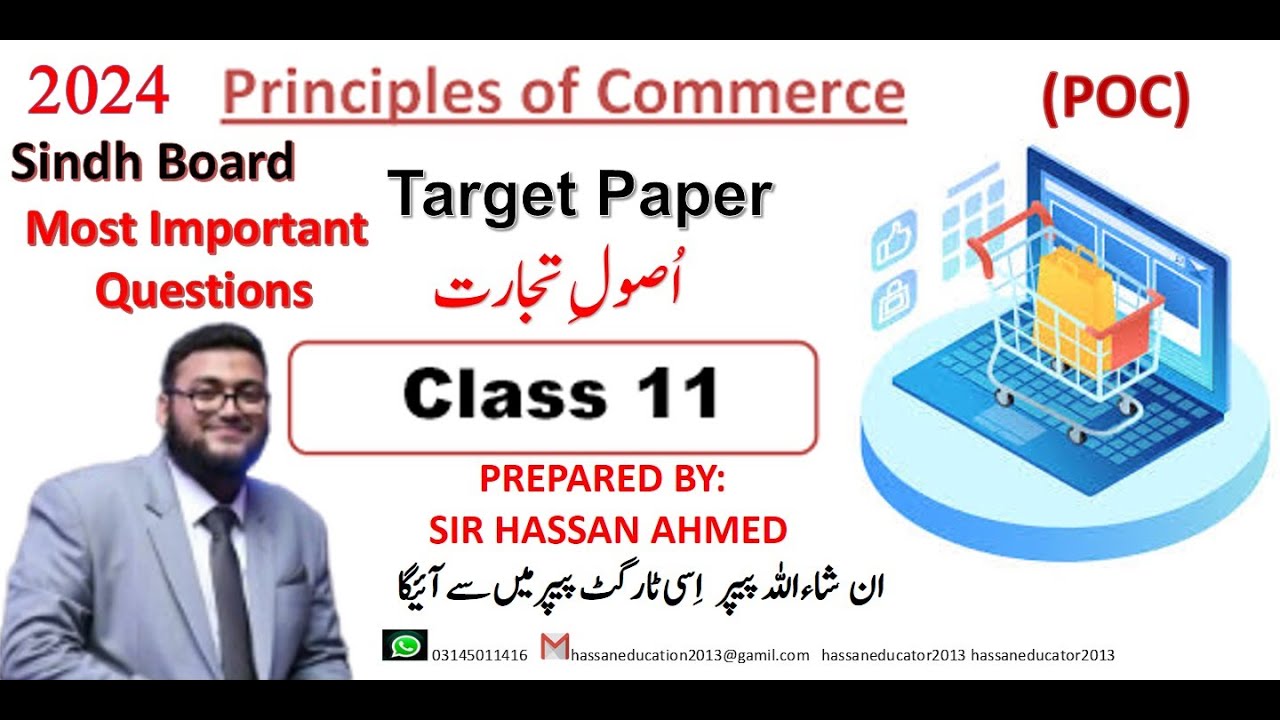 2024 Principles of Commerce (POC)

Sindh Board

Most Important Questions

Target Paper

اُصولِ تجارت

Class 11

PREPARED BY:
SIR HASSAN AHMED

ان شاءاللہ پیپر اِسی ٹارگٹ پیپر میں سے آئیگا

03145011416 hassaneducation2013@gamil.com hassaneducator2013 hassaneducator2013